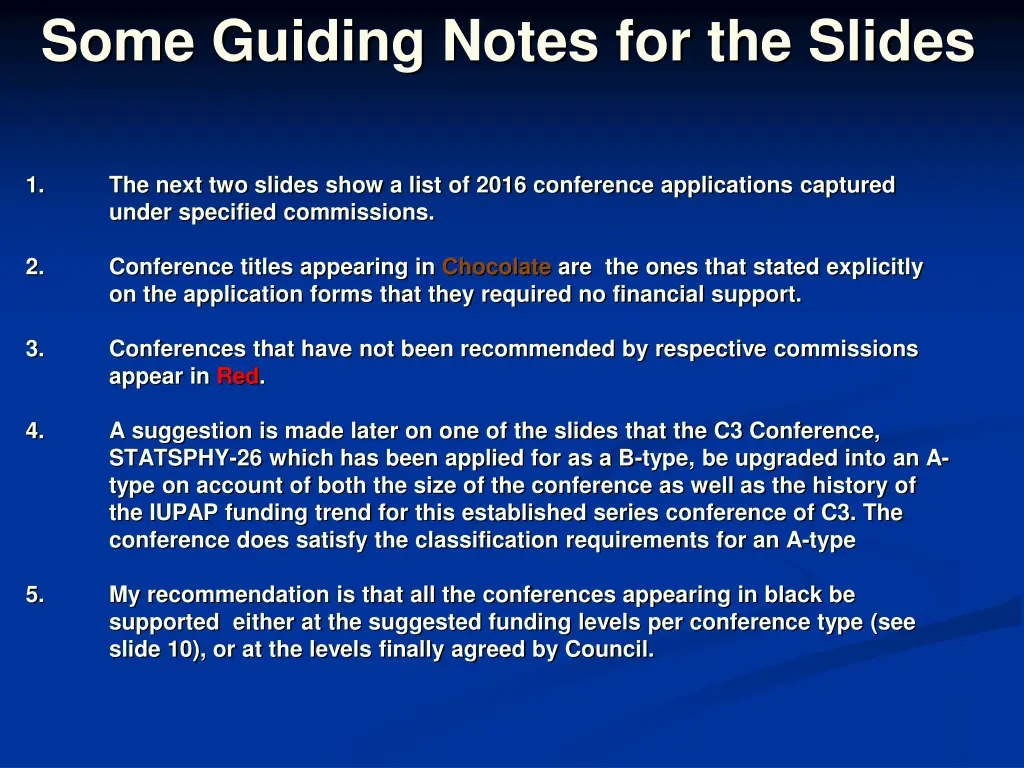 Some Guiding Notes for the Slides

1. The next two slides show a list of 2016 conference applications captured under specified commissions.

2. Conference titles appearing in Chocolate are the ones that stated explicitly on the application forms that they required no financial support.

3. Conferences that have not been recommended by respective commissions appear in Red.

4. A suggestion is made later on one of the slides that the C3 Conference, STATSPHY-26 which has been applied for as a B-type, be upgraded into an A-type on account of both the size of the conference as well as the history of the IUPAP funding trend for this established series conference of C3. The conference does satisfy the classification requirements for an A-type

5. My recommendation is that all the conferences appearing in black be supported either at the suggested funding levels per conference type (see slide 10), or at the levels finally agreed by Council.